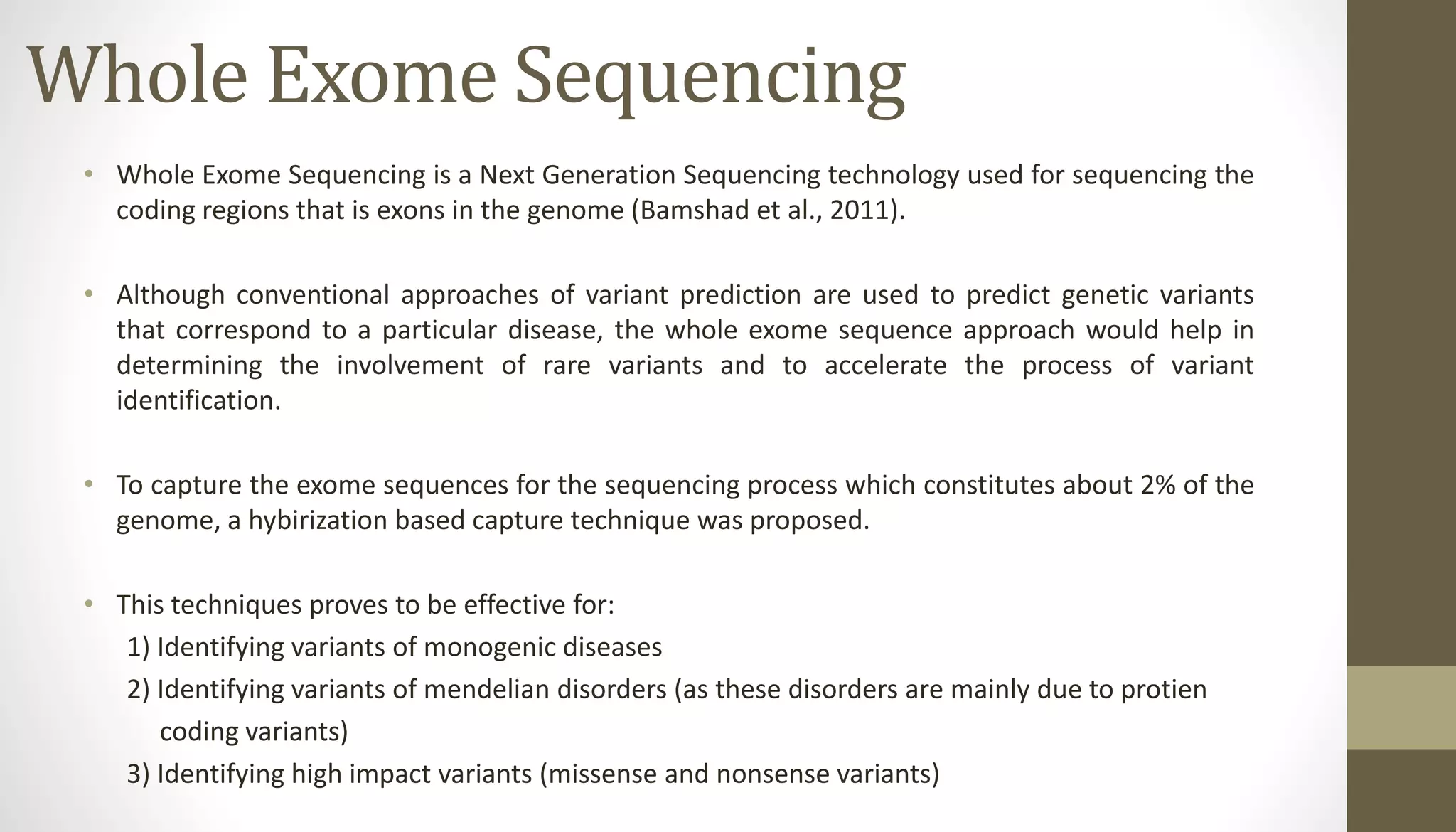 Whole Exome Sequencing

• Whole Exome Sequencing is a Next Generation Sequencing technology used for sequencing the coding regions that is exons in the genome (Bamshad et al., 2011).

• Although conventional approaches of variant prediction are used to predict genetic variants that correspond to a particular disease, the whole exome sequence approach would help in determining the involvement of rare variants and to accelerate the process of variant identification.

• To capture the exome sequences for the sequencing process which constitutes about 2% of the genome, a hybirization based capture technique was proposed.

• This techniques proves to be effective for:
1) Identifying variants of monogenic diseases
2) Identifying variants of mendelian disorders (as these disorders are mainly due to protien coding variants)
3) Identifying high impact variants (missense and nonsense variants)